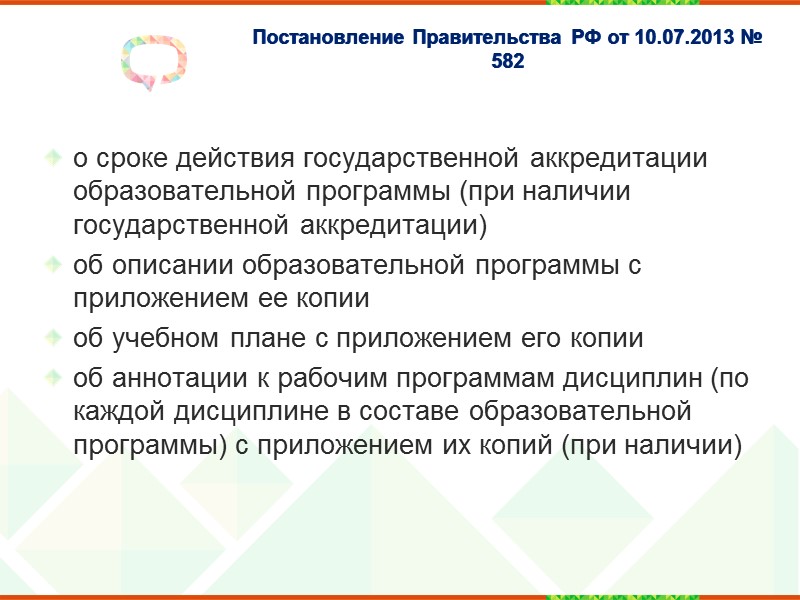 Постановление Правительства РФ от 10.07.2013 № 582

о сроке действия государственной аккредитации образовательной программы (при наличии государственной аккредитации)

об описании образовательной программы с приложением ее копии

об учебном плане с приложением его копии

об аннотации к рабочим программам дисциплин (по каждой дисциплине в составе образовательной программы) с приложением их копий (при наличии)